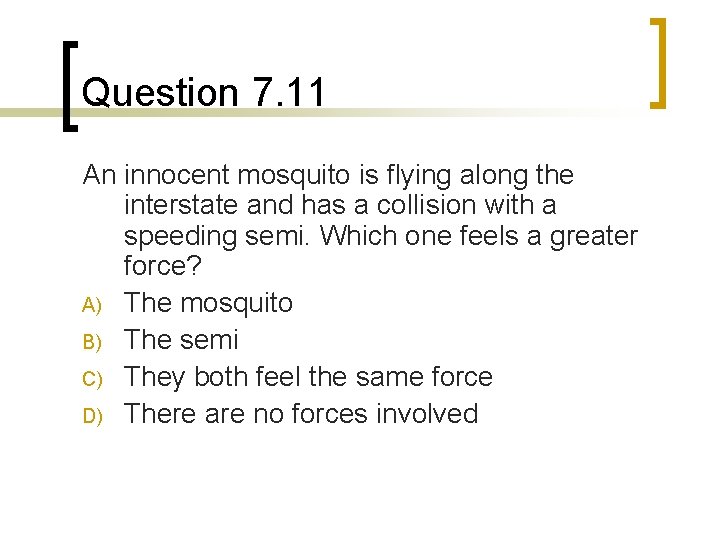 Question 7.11

An innocent mosquito is flying along the interstate and has a collision with a speeding semi. Which one feels a greater force?

A) The mosquito
B) The semi
C) They both feel the same force
D) There are no forces involved